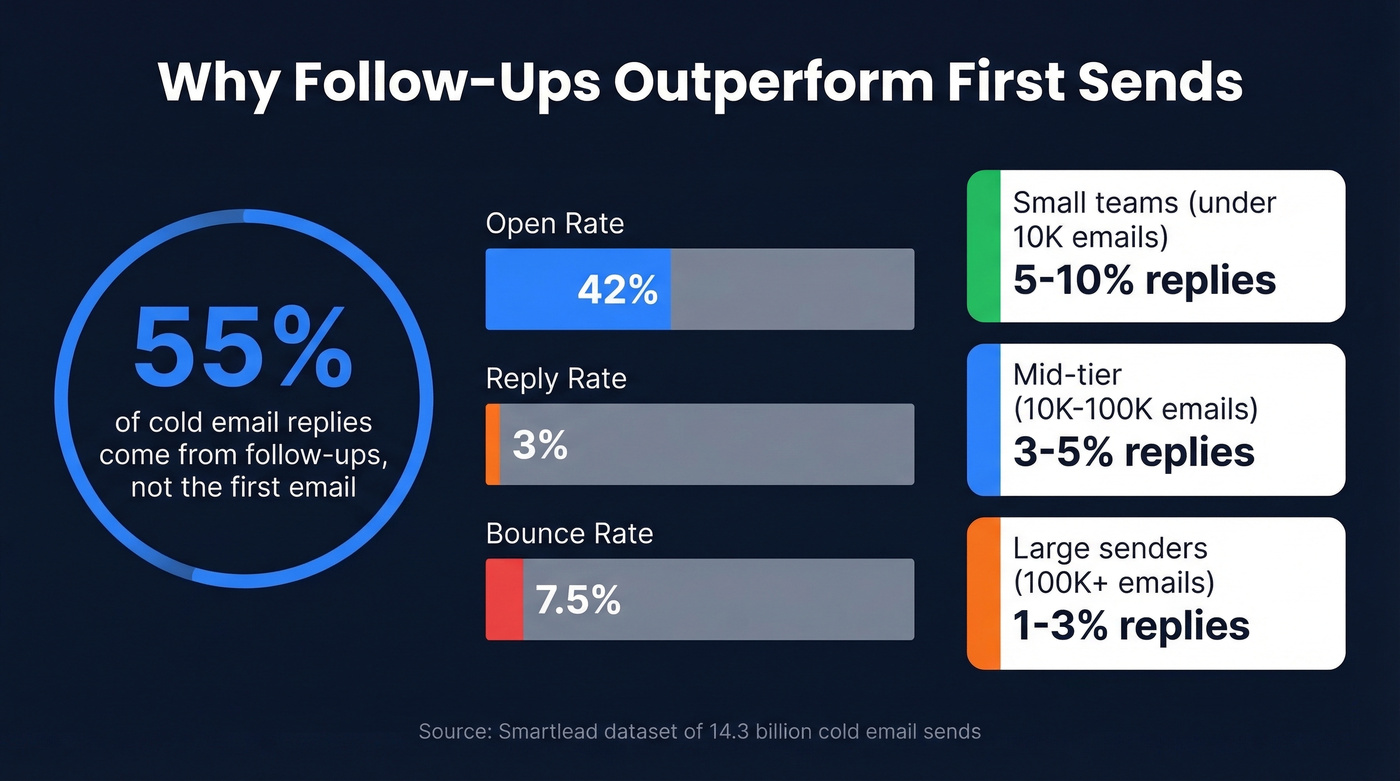 Why Follow-Ups Outperform First Sends

55%
of cold email replies come from follow-ups, not the first email

Open Rate
42%

Reply Rate
3%

Bounce Rate
7.5%

Small teams (under 10K emails)
5-10% replies

Mid-tier (10K-100K emails)
3-5% replies

Large senders (100K+ emails)
1-3% replies

Source: Smartlead dataset of 14.3 billion cold email sends